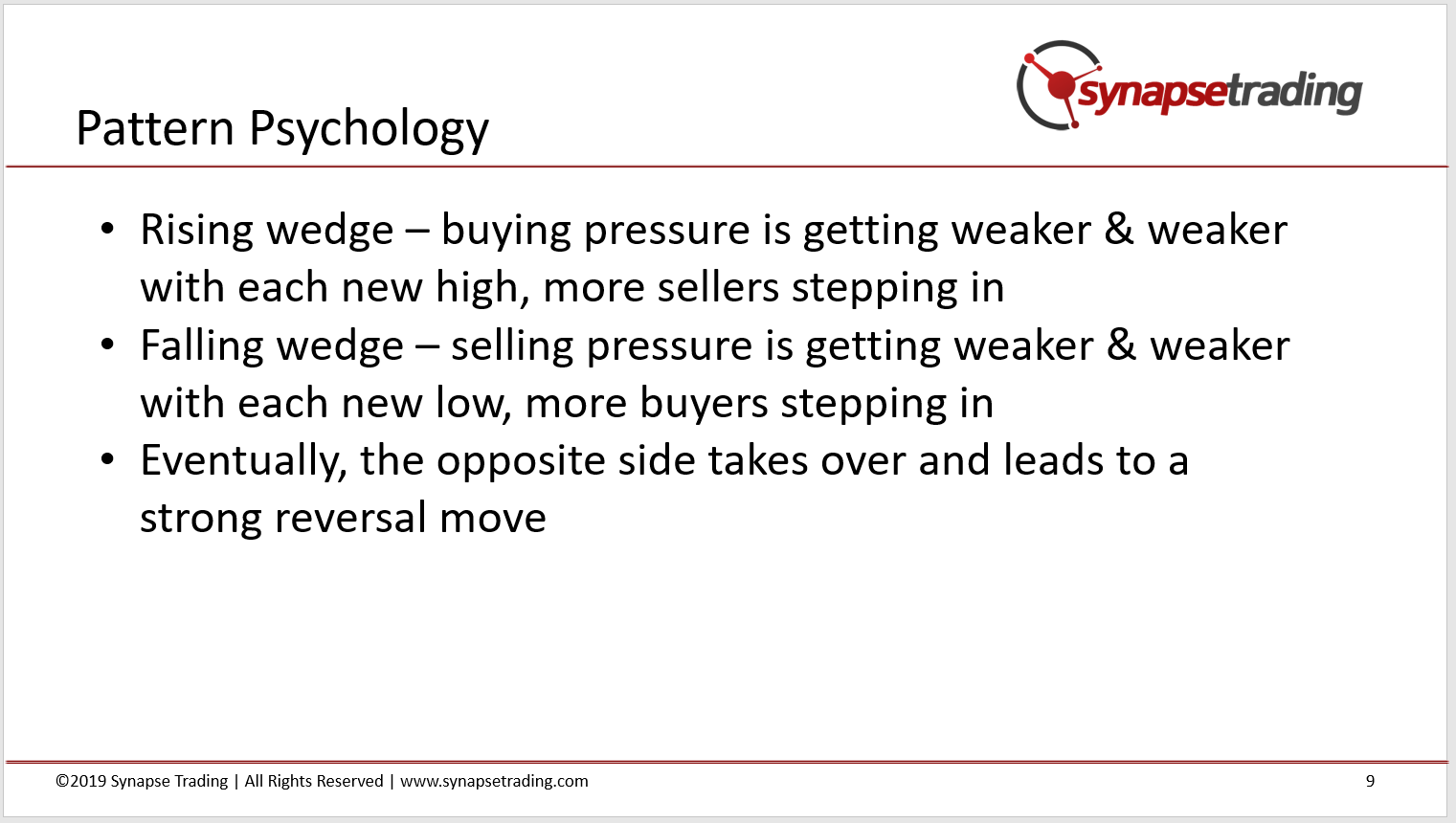 synapsetrading

Pattern Psychology

• Rising wedge – buying pressure is getting weaker & weaker with each new high, more sellers stepping in
• Falling wedge – selling pressure is getting weaker & weaker with each new low, more buyers stepping in
• Eventually, the opposite side takes over and leads to a strong reversal move

©2019 Synapse Trading | All Rights Reserved | www.synapsetrading.com

9